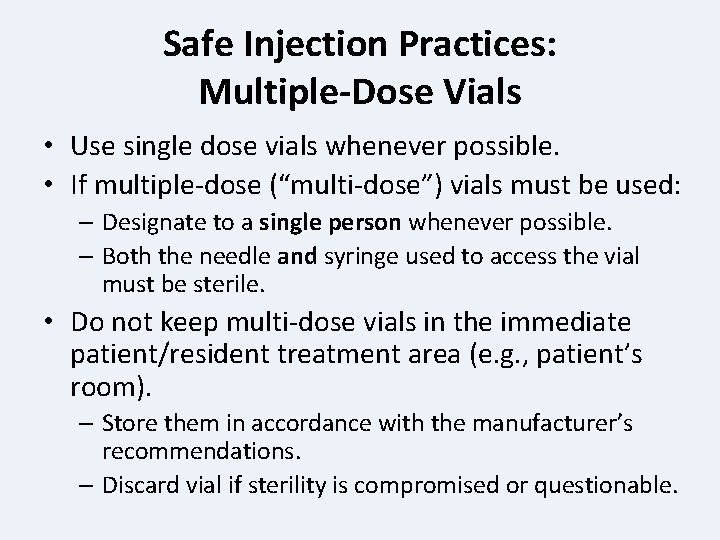 Safe Injection Practices:
Multiple-Dose Vials

• Use single dose vials whenever possible.
• If multiple-dose (“multi-dose”) vials must be used:
– Designate to a single person whenever possible.
– Both the needle and syringe used to access the vial must be sterile.
• Do not keep multi-dose vials in the immediate patient/resident treatment area (e.g., patient’s room).
– Store them in accordance with the manufacturer’s recommendations.
– Discard vial if sterility is compromised or questionable.